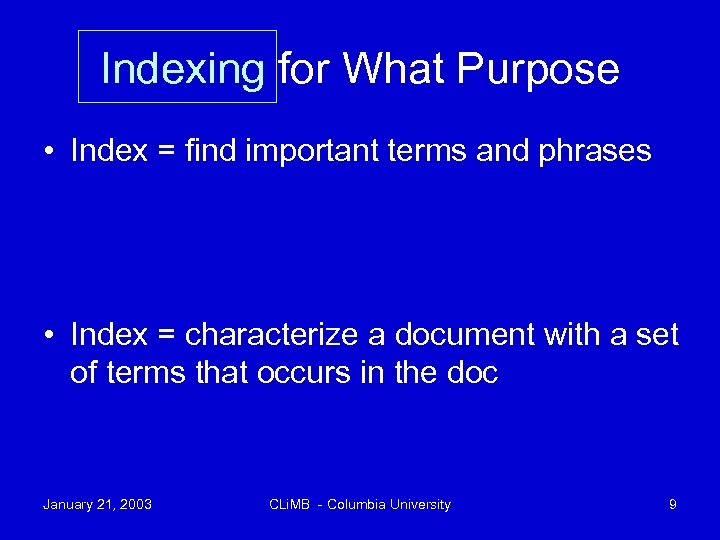 Indexing for What Purpose

• Index = find important terms and phrases

• Index = characterize a document with a set of terms that occurs in the doc

January 21, 2003

CLiMB - Columbia University

9